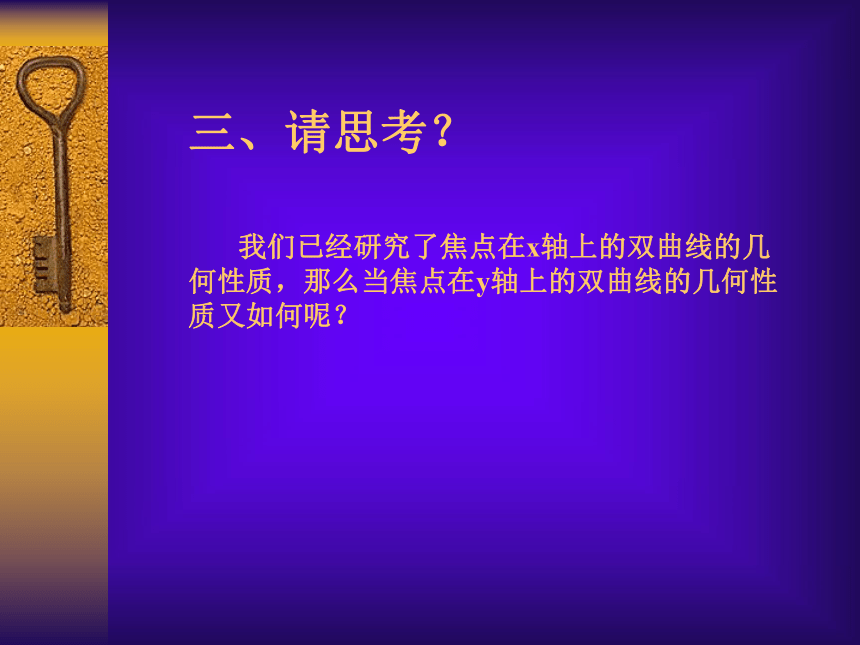 三、请思考？

我们已经研究了焦点在x轴上的双曲线的几何性质，那么当焦点在y轴上的双曲线的几何性质又如何呢？